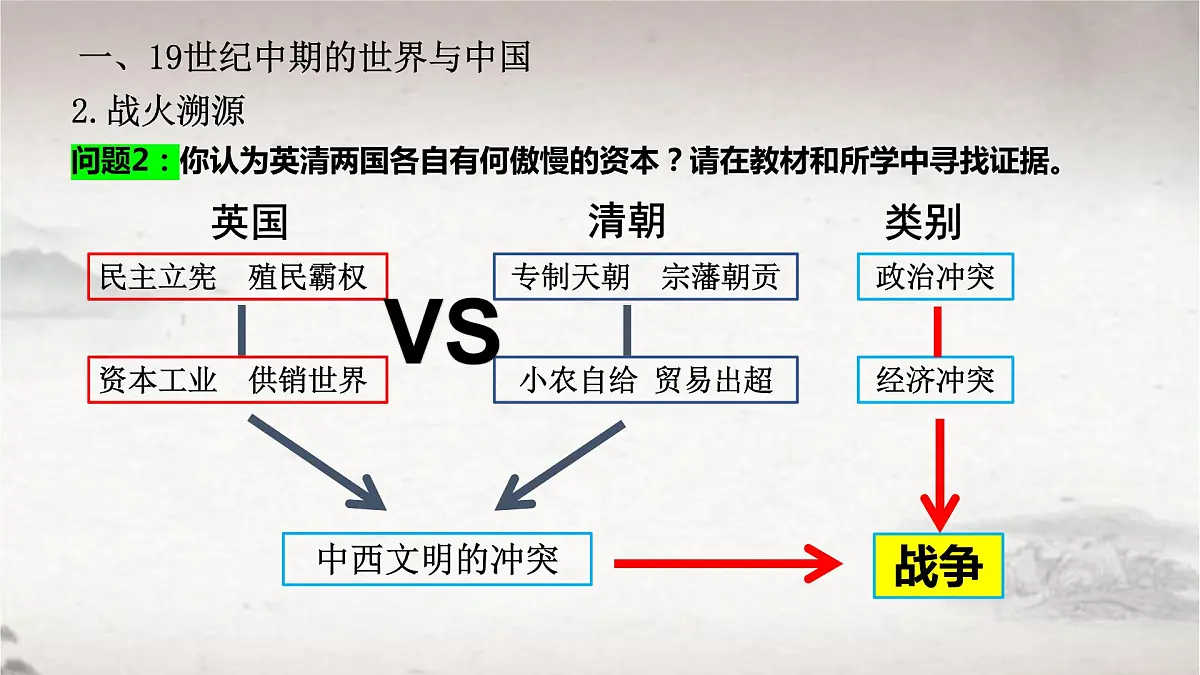 一、19世纪中期的世界与中国

2. 战火溯源

问题2：你认为英清两国各自有何傲慢的资本？请在教材和所学中寻找证据。

英国

民主立宪　殖民霸权

资本工业　供销世界

VS

清朝

专制天朝　宗藩朝贡

小农自给　贸易出超

类别

政治冲突

经济冲突

中西文明的冲突

战争